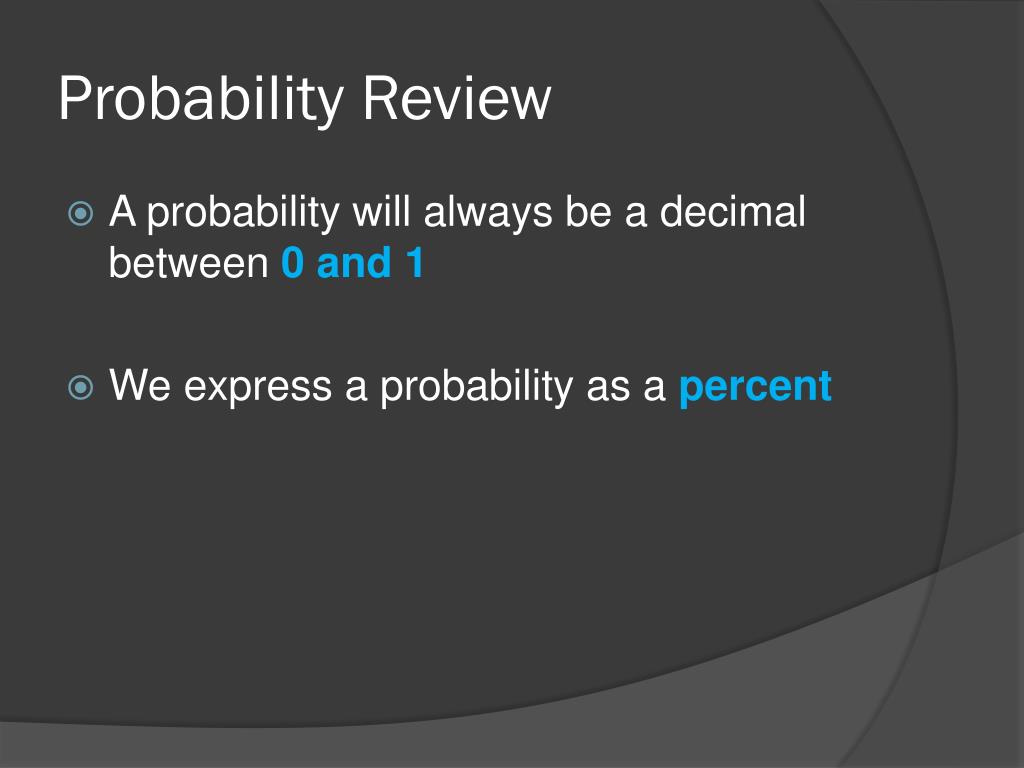 Probability Review

A probability will always be a decimal between 0 and 1

We express a probability as a percent